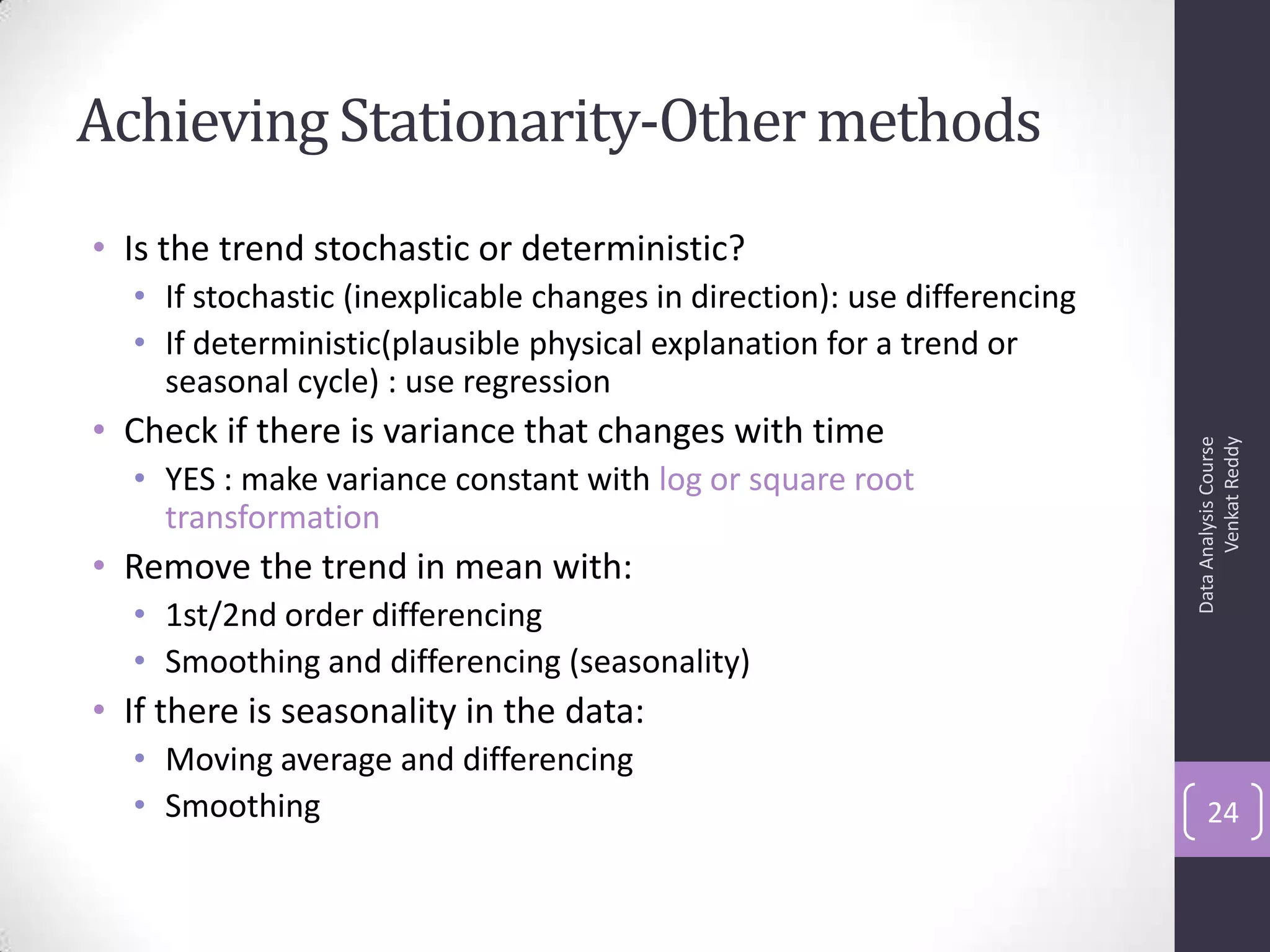 Achieving Stationarity-Other methods

• Is the trend stochastic or deterministic?
  • If stochastic (inexplicable changes in direction): use differencing
  • If deterministic(plausible physical explanation for a trend or seasonal cycle) : use regression
• Check if there is variance that changes with time
  • YES : make variance constant with log or square root transformation
• Remove the trend in mean with:
  • 1st/2nd order differencing
  • Smoothing and differencing (seasonality)
• If there is seasonality in the data:
  • Moving average and differencing
  • Smoothing

Data Analysis Course
Venkat Reddy

24